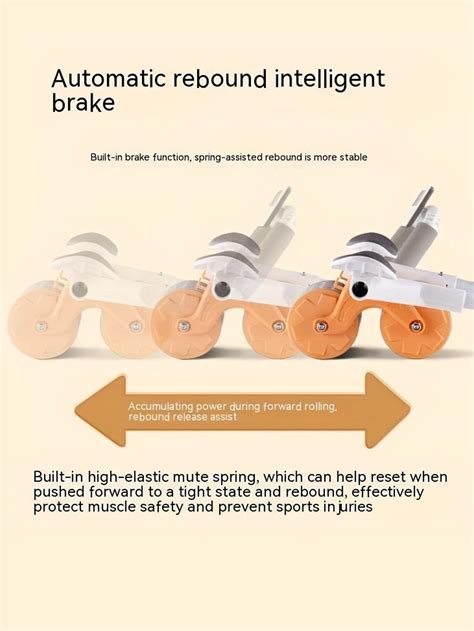 Automatic rebound intelligent brake

Built-in brake function, spring-assisted rebound is more stable

Accumulating power during forward rolling, rebound release assist

Built-in high-elastic mute spring, which can help reset when pushed forward to a tight state and rebound, effectively protect muscle safety and prevent sports injuries